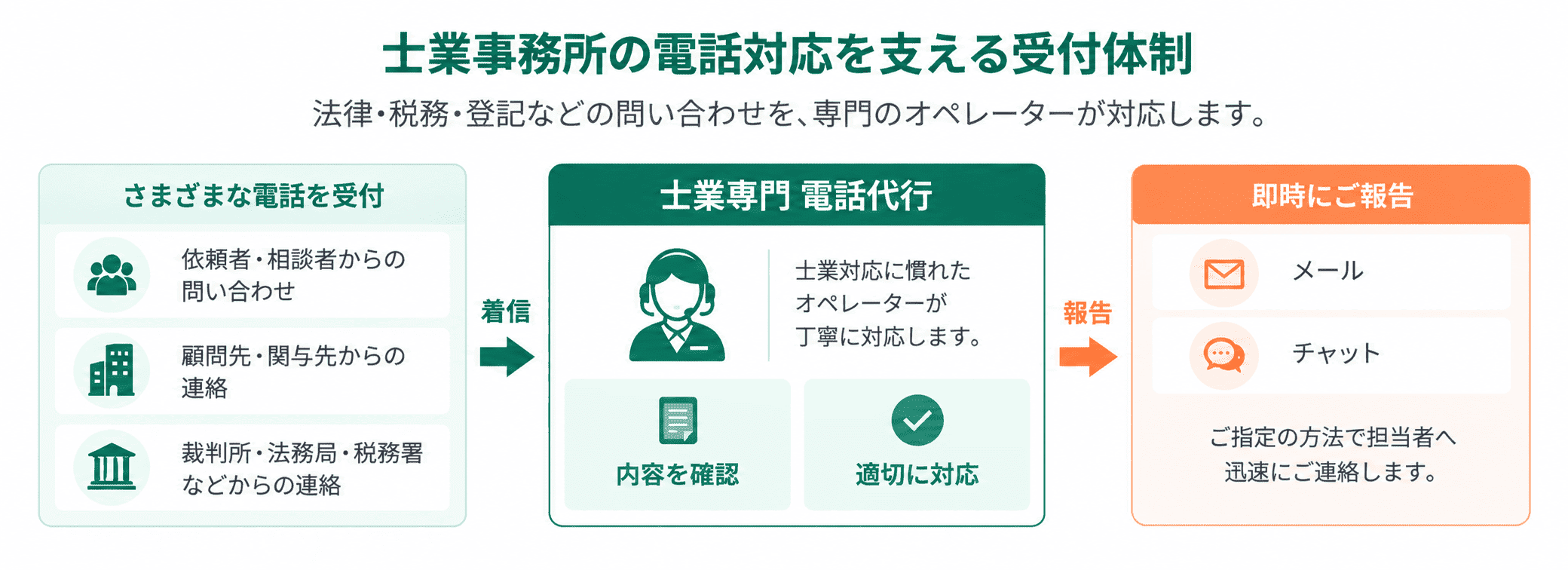 士業事務所の電話対応を支える受付体制

法律・税務・登記などの問い合わせを、専門のオペレーターが対応します。

さまざまな電話を受付

依頼者・相談者からの問い合わせ

顧問先・関与先からの連絡

裁判所・法務局・税務署などからの連絡

着信

士業専門 電話代行

士業対応に慣れたオペレーターが丁寧に対応します。

内容を確認

適切に対応

報告

即時にご報告

メール

チャット

ご指定の方法で担当者へ迅速にご連絡します。